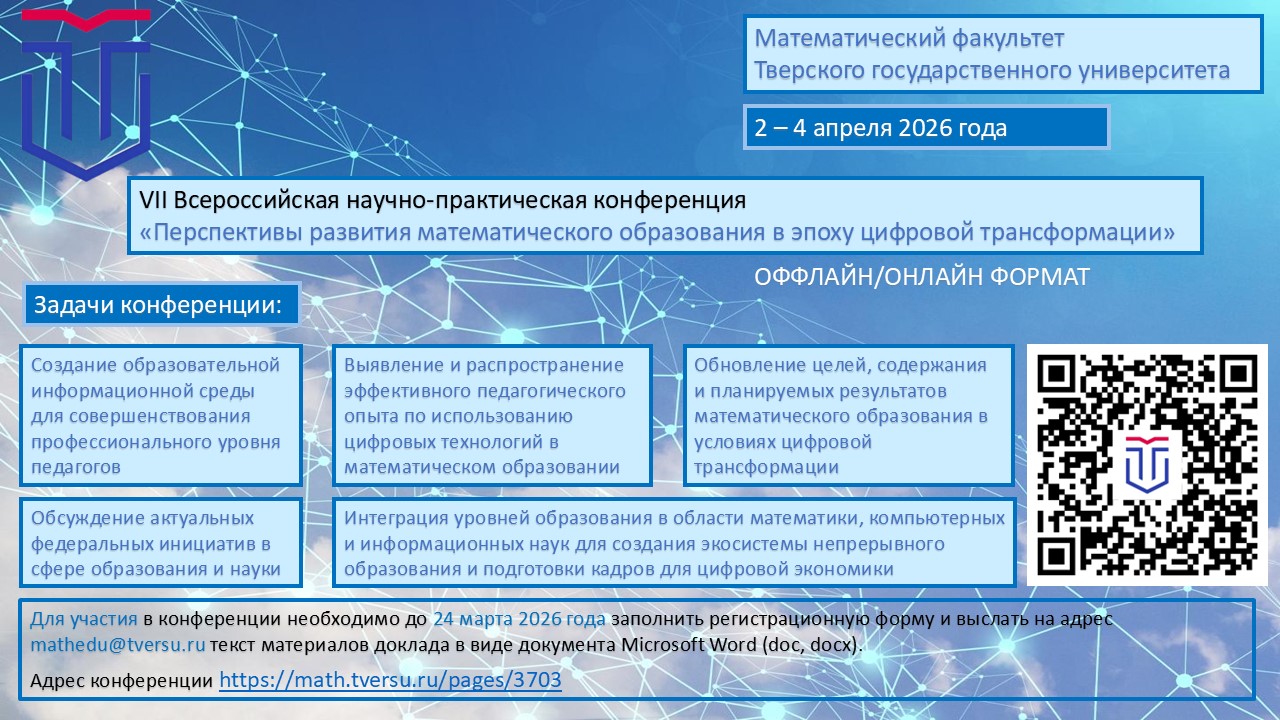 Математический факультет
Тверского государственного университета

2 – 4 апреля 2026 года

VII Всероссийская научно-практическая конференция
«Перспективы развития математического образования в эпоху цифровой трансформации»

ОФФЛАЙН/ОНЛАЙН ФОРМАТ

Задачи конференции:

Создание образовательной информационной среды для совершенствования профессионального уровня педагогов

Выявление и распространение эффективного педагогического опыта по использованию цифровых технологий в математическом образовании

Обновление целей, содержания и планируемых результатов математического образования в условиях цифровой трансформации

Обсуждение актуальных федеральных инициатив в сфере образования и науки

Интеграция уровней образования в области математики, компьютерных и информационных наук для создания экосистемы непрерывного образования и подготовки кадров для цифровой экономики

Для участия в конференции необходимо до 24 марта 2026 года заполнить регистрационную форму и выслать на адрес mathedu@tversu.ru текст материалов доклада в виде документа Microsoft Word (doc, docx).

Адрес конференции https://math.tversu.ru/pages/3703